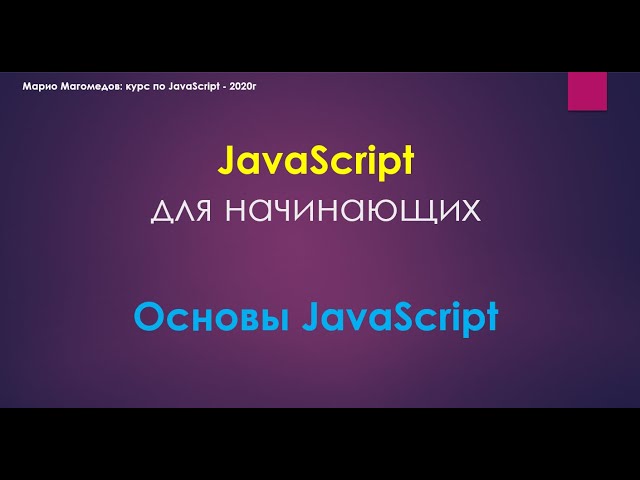 Марио Магомедов: курс по JavaScript - 2020г

JavaScript
для начинающих

Основы JavaScript